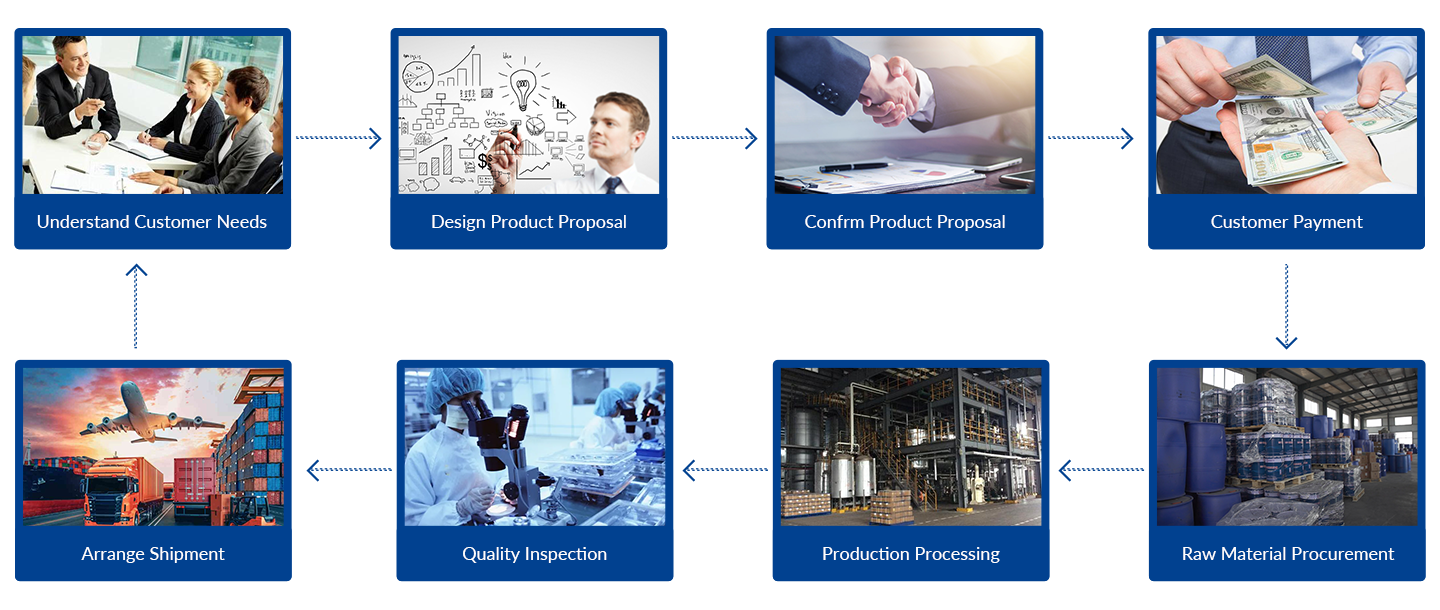 Understand Customer Needs

Design Product Proposal

Confrm Product Proposal

Customer Payment

Raw Material Procurement

Production Processing

Quality Inspection

Arrange Shipment